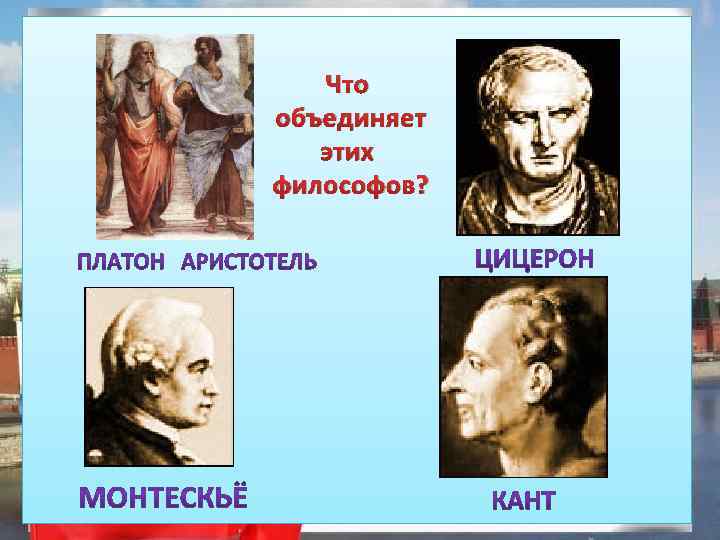 Что объединяет этих философов?

ПЛАТОН АРИСТОТЕЛЬ

ЦИЦЕРОН

МОНТЕСКЬЁ

КАНТ